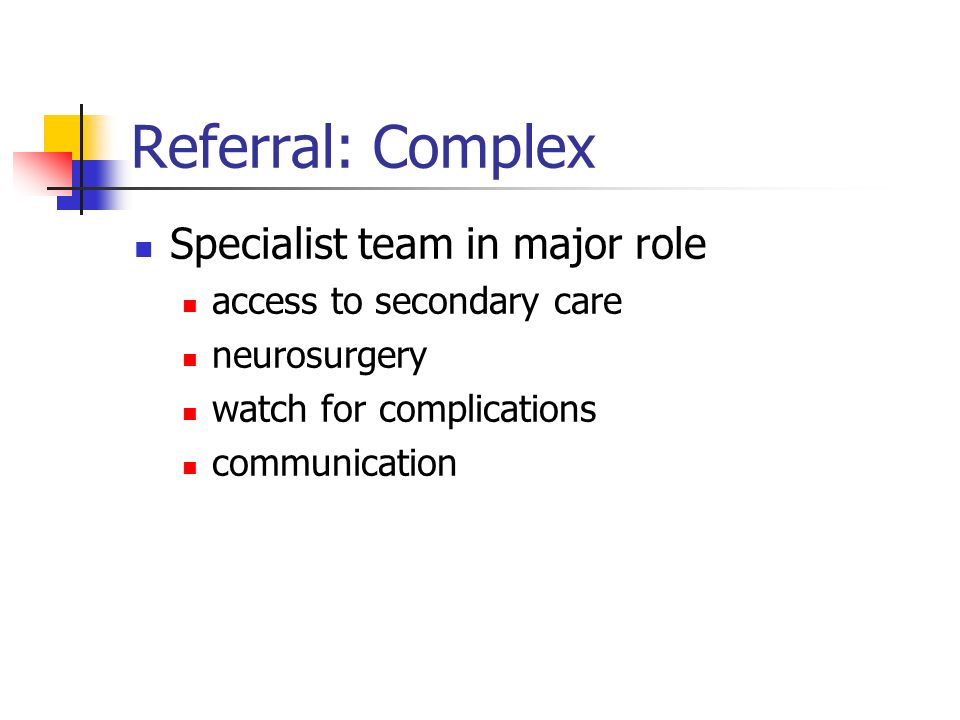 Referral: Complex

- Specialist team in major role
  - access to secondary care
  - neurosurgery
  - watch for complications
  - communication